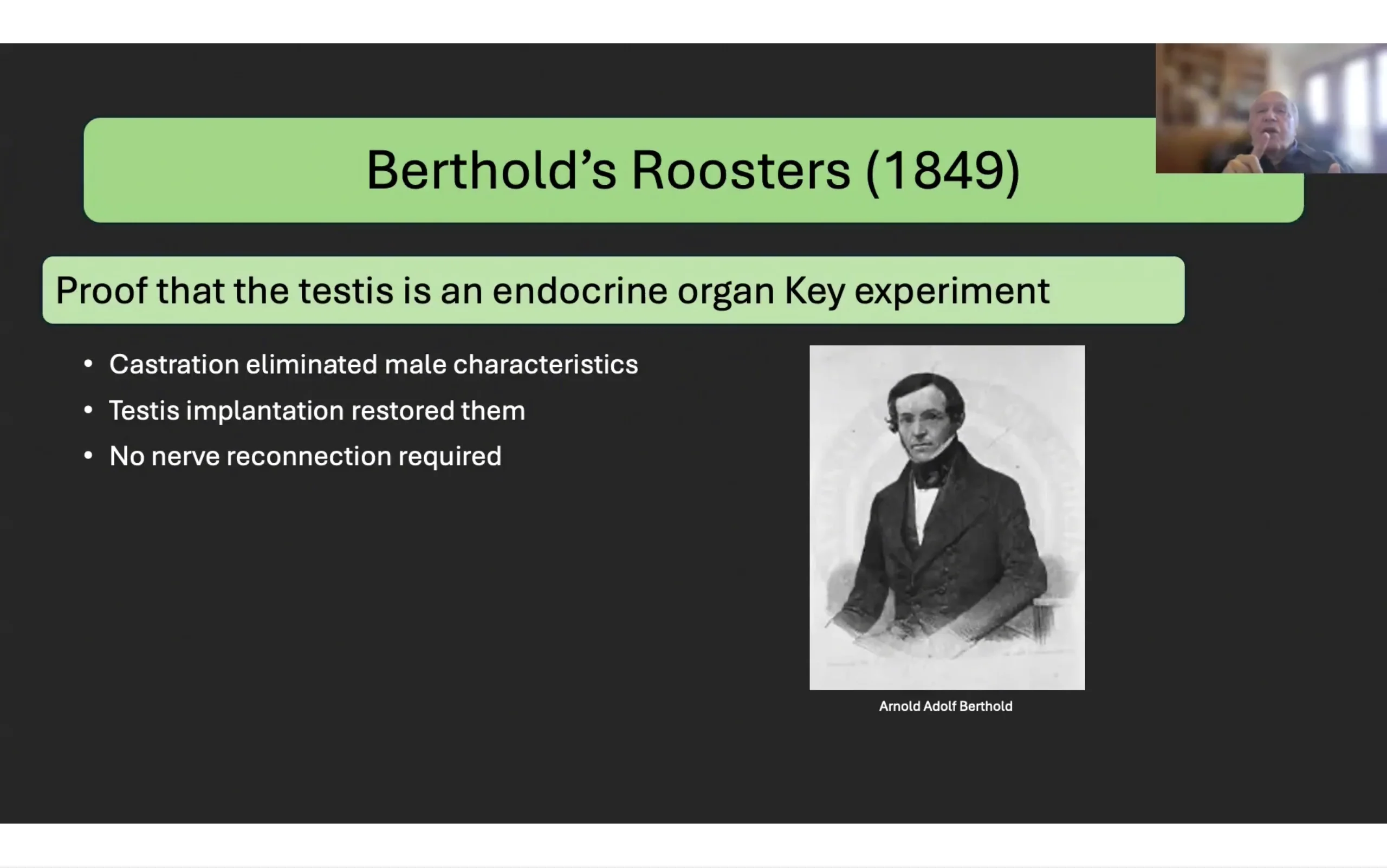 Berthold's Roosters (1849)

Proof that the testis is an endocrine organ Key experiment

• Castration eliminated male characteristics
• Testis implantation restored them
• No nerve reconnection required

Arnold Adolf Berthold